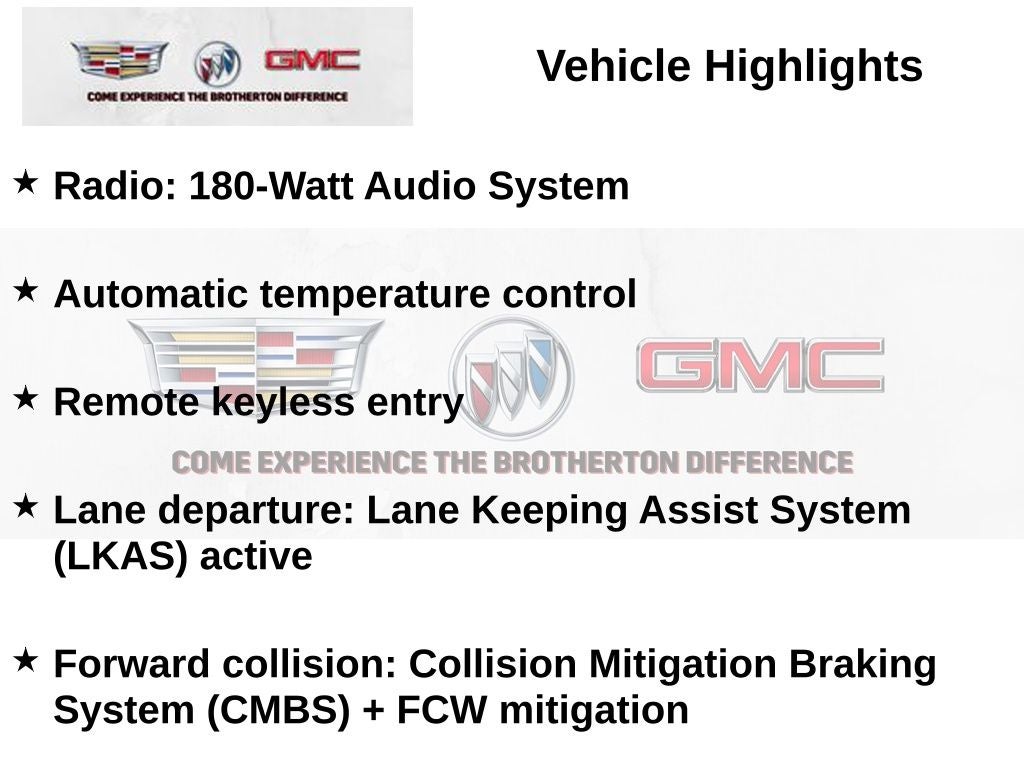 GMC
COME EXPERIENCE THE BROTHERTON DIFFERENCE

Vehicle Highlights

★ Radio: 180-Watt Audio System

★ Automatic temperature control

★ Remote keyless entry

★ Lane departure: Lane Keeping Assist System (LKAS) active

★ Forward collision: Collision Mitigation Braking System (CMBS) + FCW mitigation

GMC
COME EXPERIENCE THE BROTHERTON DIFFERENCE